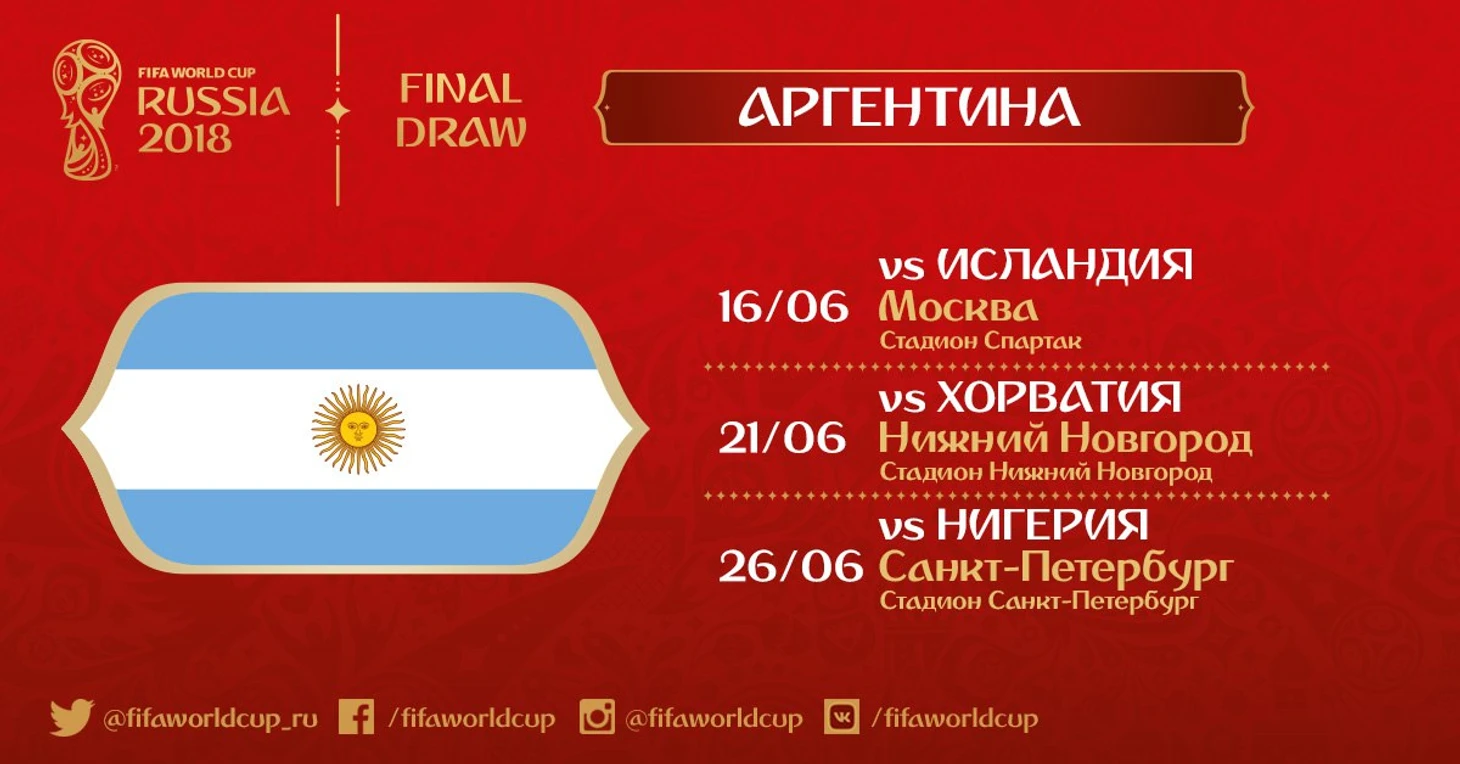 FIFA WORLD CUP
RUSSIA 2018

FINAL DRAW

АРГЕНТИНА

16/06 vs ИСЛАНДИЯ
Москва
Стадион Спартак

21/06 vs ХОРВАТИЯ
Нижний Новгород
Стадион Нижний Новгород

26/06 vs НИГЕРИЯ
Санкт-Петербург
Стадион Санкт-Петербург

@fifaworldcup_ru /fifaworldcup @fifaworldcup /fifaworldcup